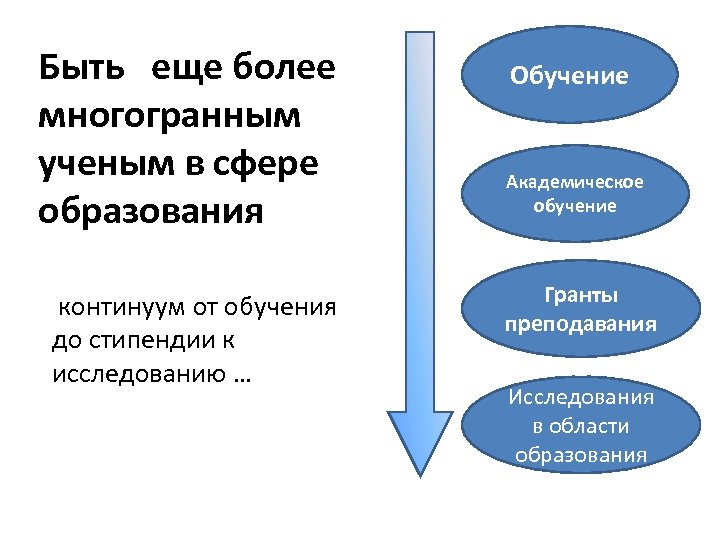 Быть еще более многогранным ученым в сфере образования

континуум от обучения до стипендии к исследованию …

Обучение

Академическое обучение

Гранты преподавания

Исследования в области образования